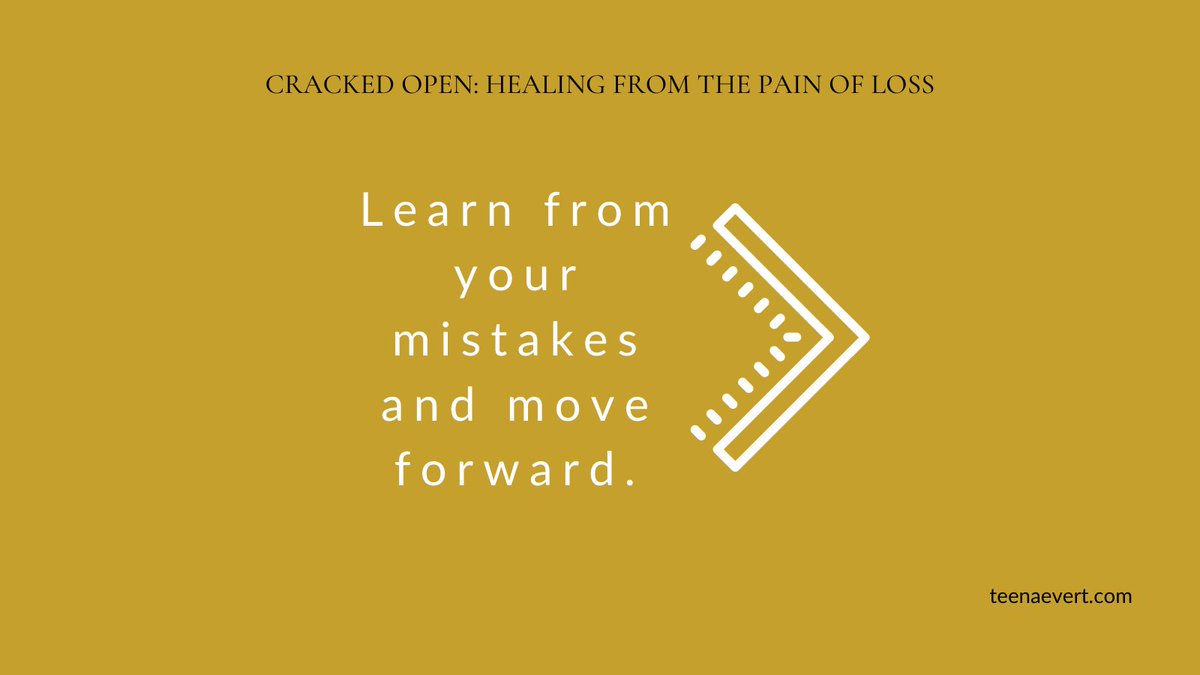 CRACKED OPEN: HEALING FROM THE PAIN OF LOSS

Learn from your mistakes and move forward.

teenaevert.com